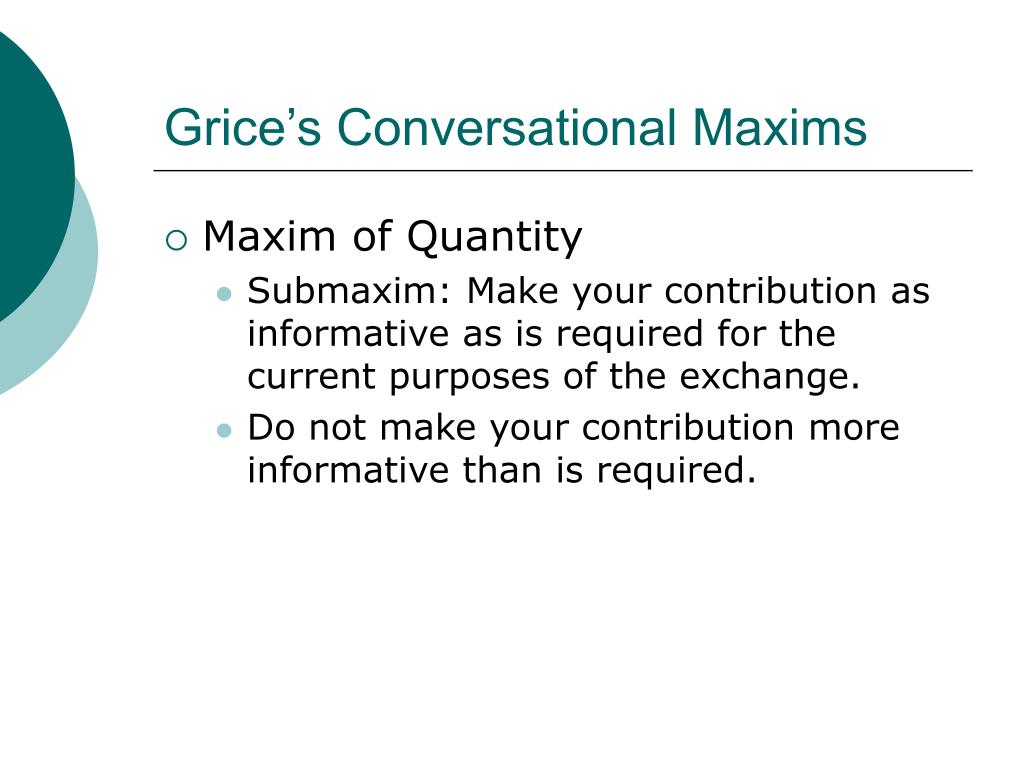 Grice’s Conversational Maxims

Maxim of Quantity

Submaxim: Make your contribution as informative as is required for the current purposes of the exchange.

Do not make your contribution more informative than is required.